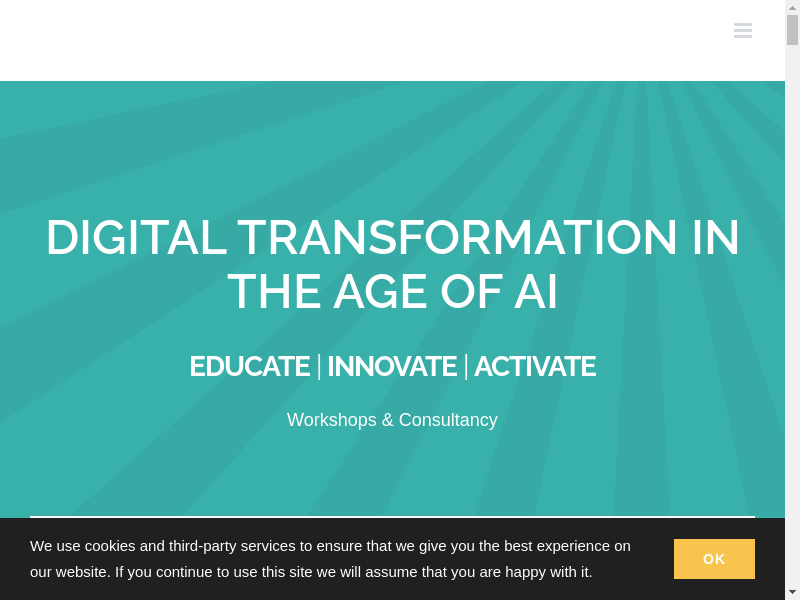 DIGITAL TRANSFORMATION IN THE AGE OF AI

EDUCATE | INNOVATE | ACTIVATE

Workshops & Consultancy

We use cookies and third-party services to ensure that we give you the best experience on our website. If you continue to use this site we will assume that you are happy with it.

OK